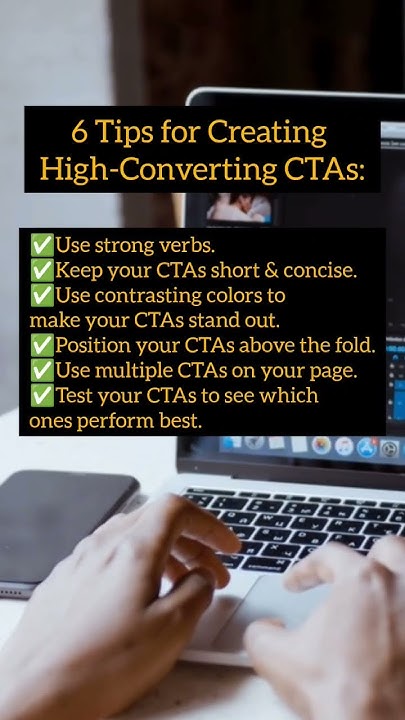 6 Tips for Creating High-Converting CTAs:

✅Use strong verbs.
✅Keep your CTAs short & concise.
✅Use contrasting colors to make your CTAs stand out.
✅Position your CTAs above the fold.
✅Use multiple CTAs on your page.
✅Test your CTAs to see which ones perform best.